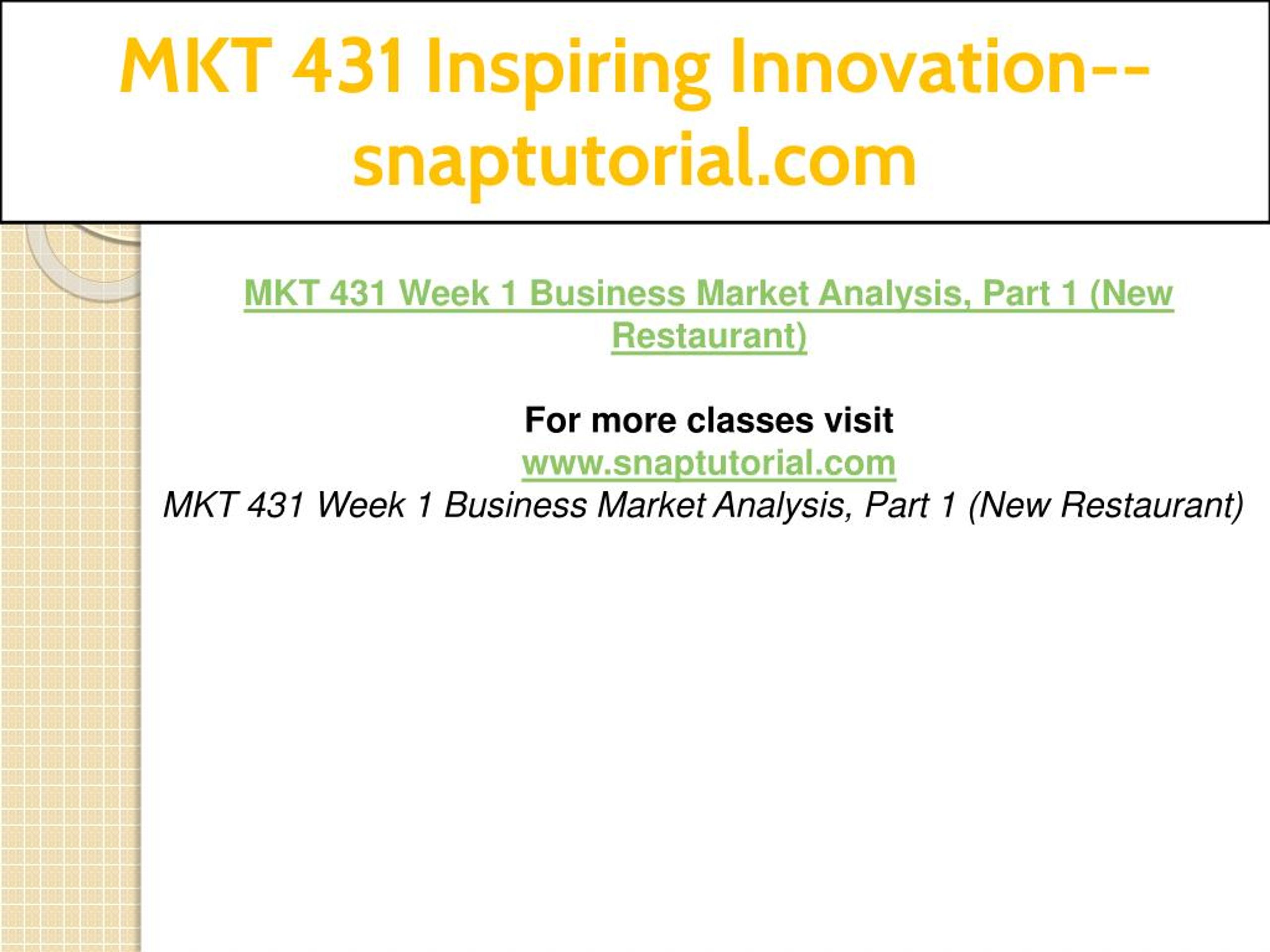 MKT 431 Inspiring Innovation--snaptutorial.com

MKT 431 Week 1 Business Market Analysis, Part 1 (New Restaurant)

For more classes visit
www.snaptutorial.com
MKT 431 Week 1 Business Market Analysis, Part 1 (New Restaurant)